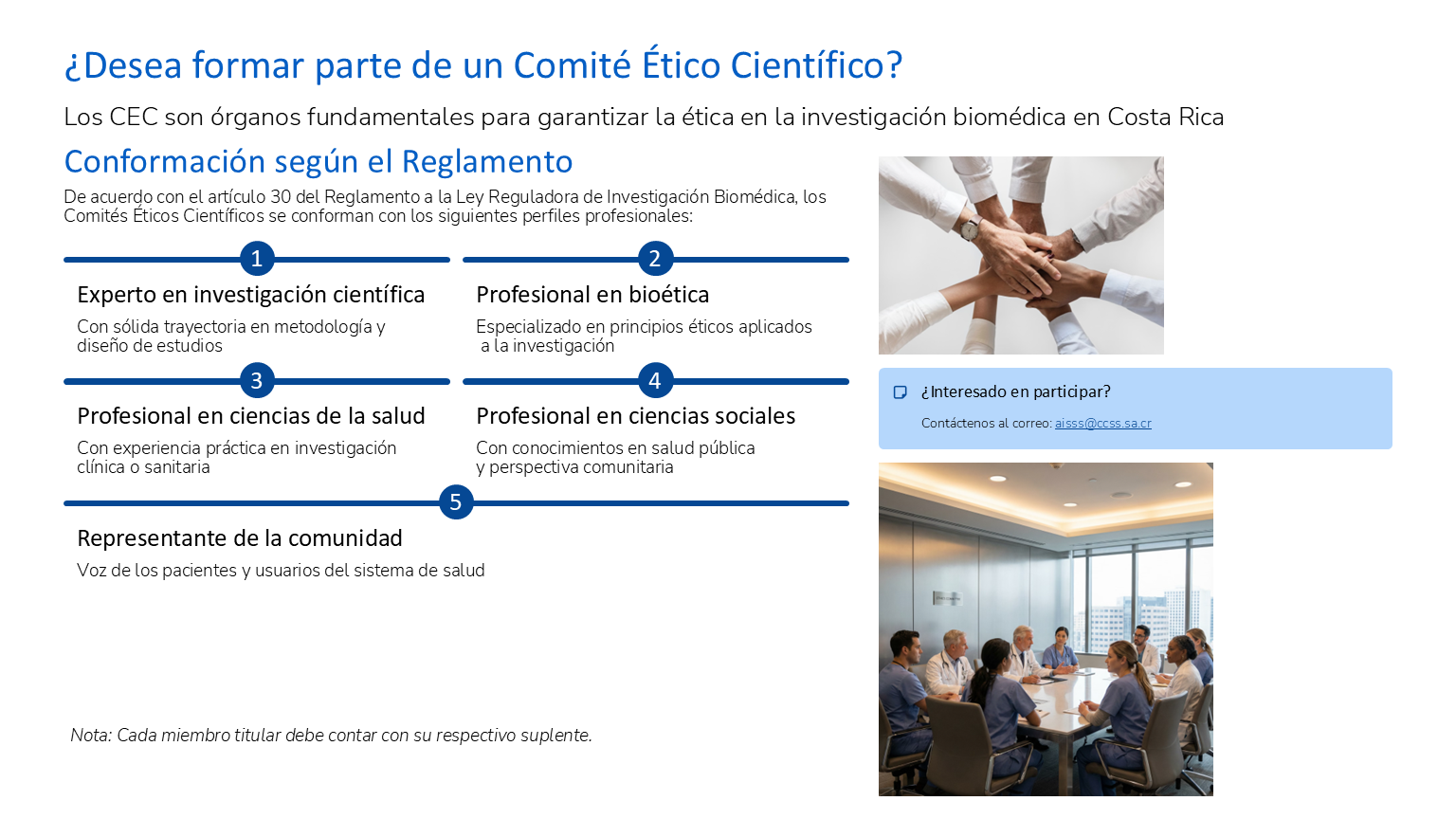 ¿Desea formar parte de un Comité Ético Científico?

Los CEC son órganos fundamentales para garantizar la ética en la investigación biomédica en Costa Rica

Conformación según el Reglamento

De acuerdo con el artículo 30 del Reglamento a la Ley Reguladora de Investigación Biomédica, los Comités Éticos Científicos se conforman con los siguientes perfiles profesionales:

1

Experto en investigación científica

Con sólida trayectoria en metodología y diseño de estudios

2

Profesional en bioética

Especializado en principios éticos aplicados a la investigación

3

Profesional en ciencias de la salud

Con experiencia práctica en investigación clínica o sanitaria

4

Profesional en ciencias sociales

Con conocimientos en salud pública y perspectiva comunitaria

5

Representante de la comunidad

Voz de los pacientes y usuarios del sistema de salud

Nota: Cada miembro titular debe contar con su respectivo suplente.

¿Interesado en participar?

Contáctenos al correo: aisss@ccss.sa.cr